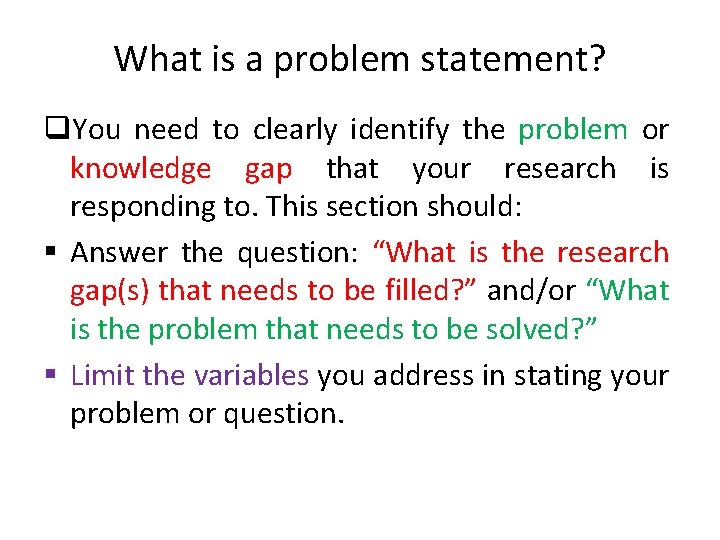 What is a problem statement?

❑You need to clearly identify the problem or knowledge gap that your research is responding to. This section should:

▪ Answer the question: “What is the research gap(s) that needs to be filled?” and/or “What is the problem that needs to be solved?”

▪ Limit the variables you address in stating your problem or question.